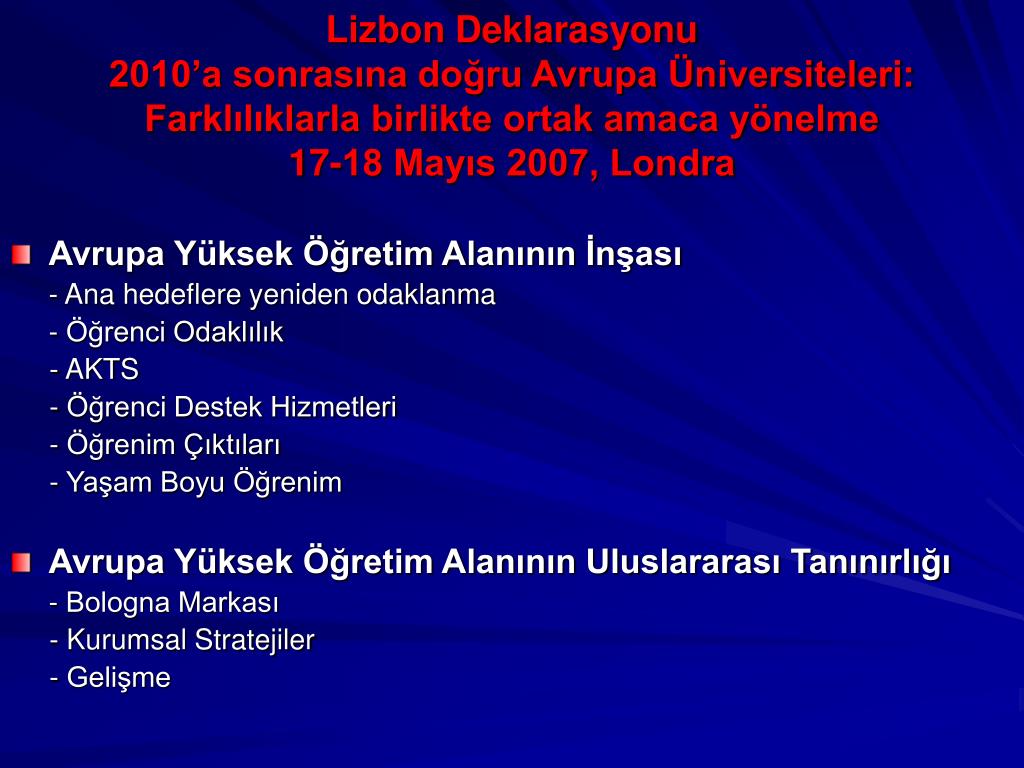 Lizbon Deklarasyonu
2010’a sonrasına doğru Avrupa Üniversiteleri: Farklılıklarla birlikte ortak amaca yönelme
17-18 Mayıs 2007, Londra

Avrupa Yüksek Öğretim Alanının İnşası
- Ana hedeflere yeniden odaklanma
- Öğrenci Odaklılık
- AKTS
- Öğrenci Destek Hizmetleri
- Öğrenim Çıktıları
- Yaşam Boyu Öğrenim

Avrupa Yüksek Öğretim Alanının Uluslararası Tanınırlığı
- Bologna Markası
- Kurumsal Stratejiler
- Gelişme